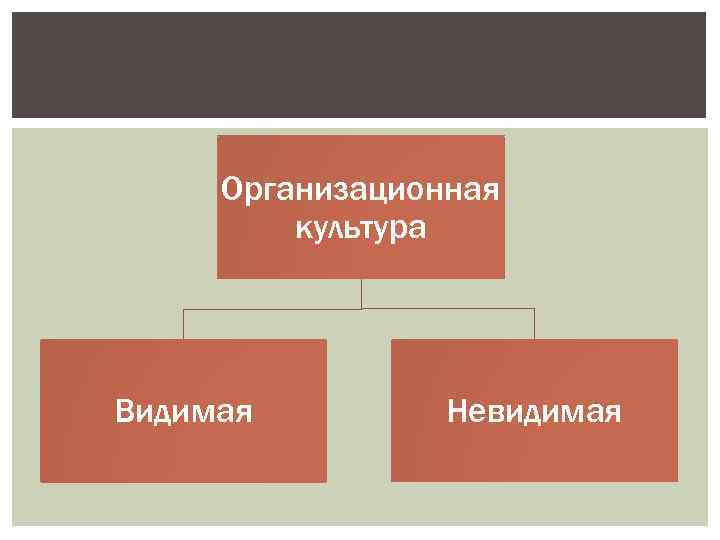 Организационная культура

Видимая

Невидимая